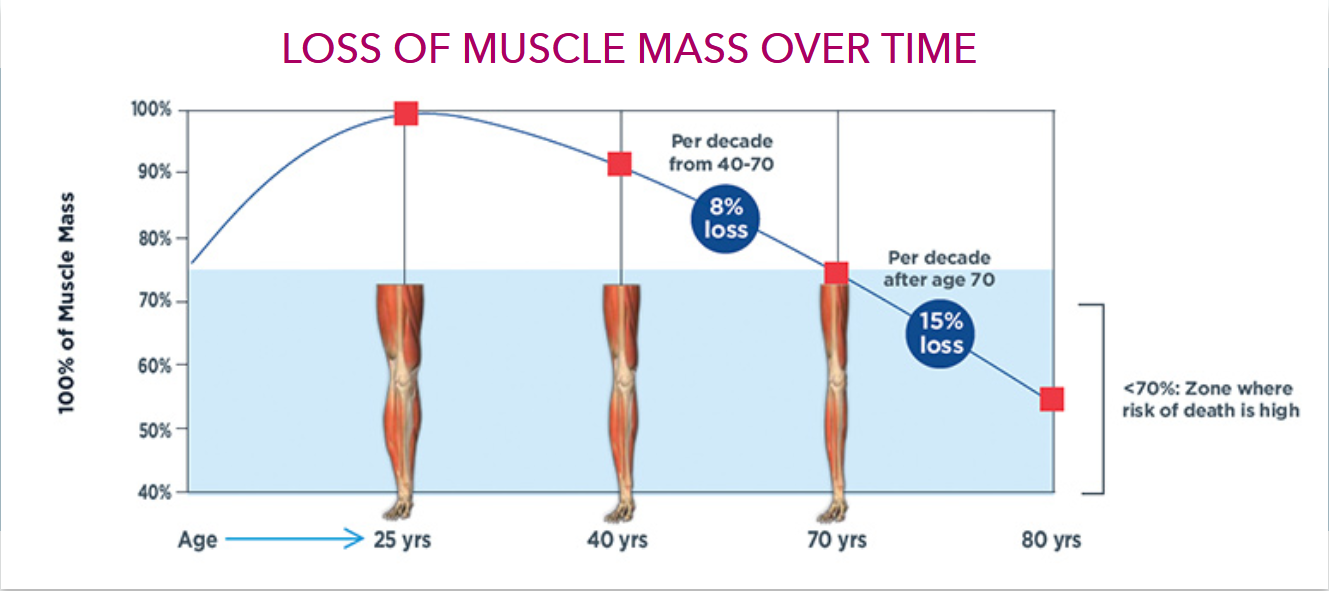 LOSS OF MUSCLE MASS OVER TIME

100% of Muscle Mass

100%
90%
80%
70%
60%
50%
40%

Per decade from 40-70

8% loss

Per decade after age 70

15% loss

<70%: Zone where risk of death is high

Age
25 yrs
40 yrs
70 yrs
80 yrs